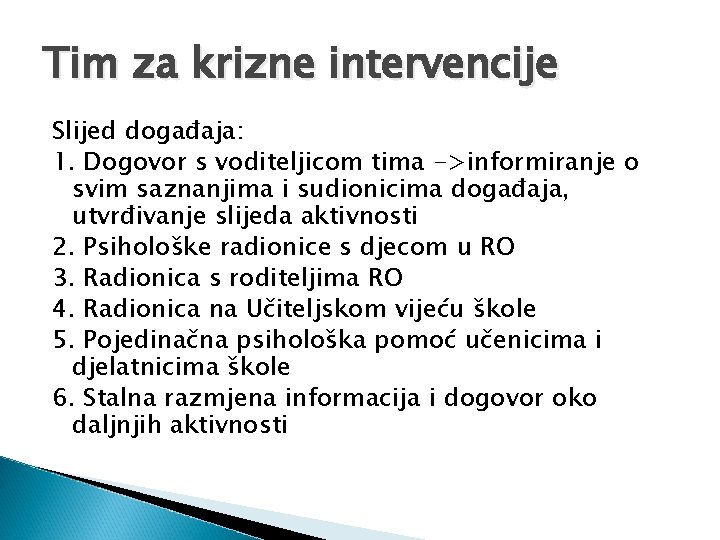 Tim za krizne intervencije

Slijed događaja:
1. Dogovor s voditeljicom tima ->informiranje o svim saznanjima i sudionicima događaja, utvrđivanje slijeda aktivnosti
2. Psihološke radionice s djecom u RO
3. Radionica s roditeljima RO
4. Radionica na Učiteljskom vijeću škole
5. Pojedinačna psihološka pomoć učenicima i djelatnicima škole
6. Stalna razmjena informacija i dogovor oko daljnjih aktivnosti